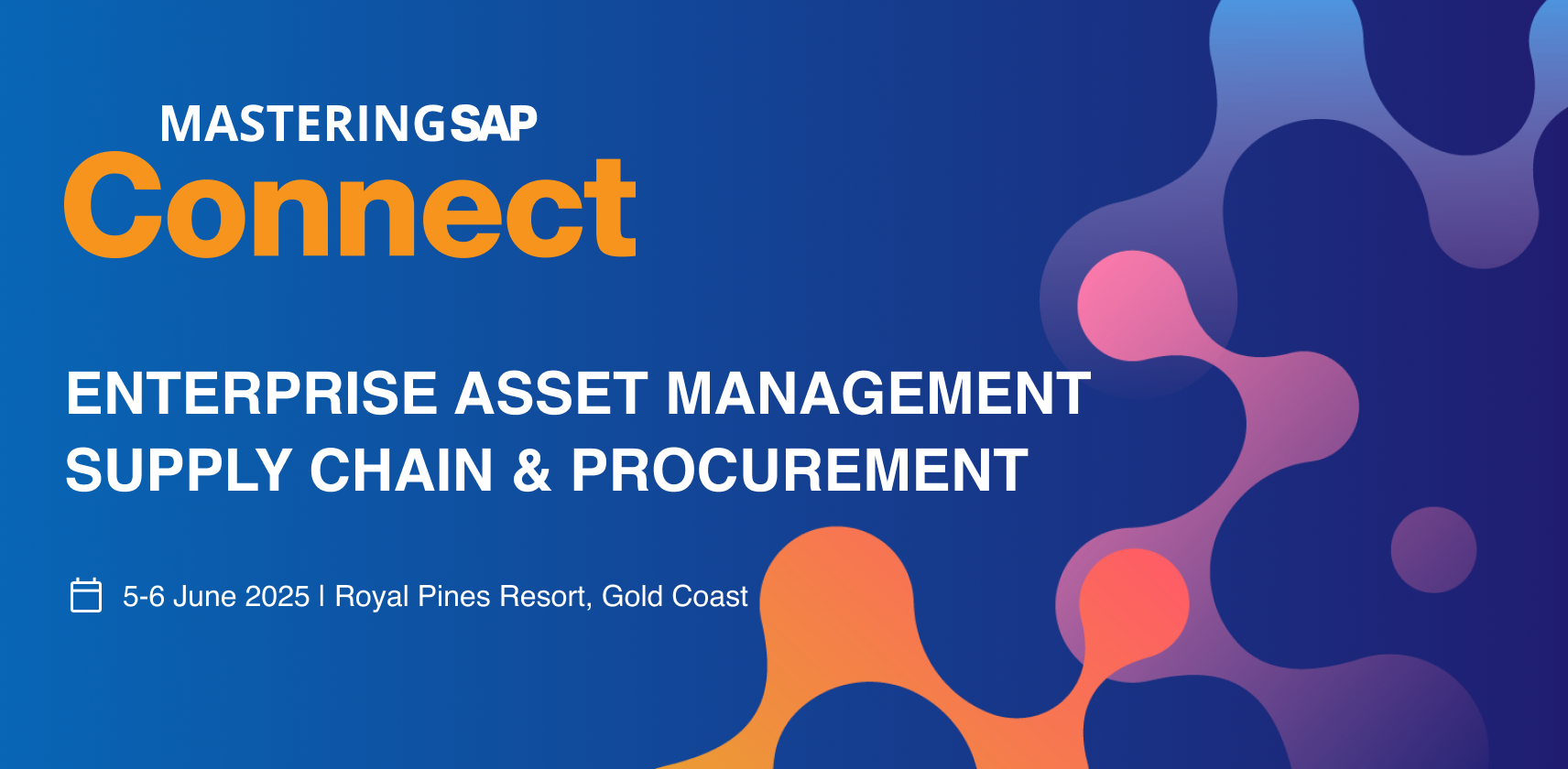 MASTERINGSAP
Connect

ENTERPRISE ASSET MANAGEMENT
SUPPLY CHAIN & PROCUREMENT

5-6 June 2025 I Royal Pines Resort, Gold Coast